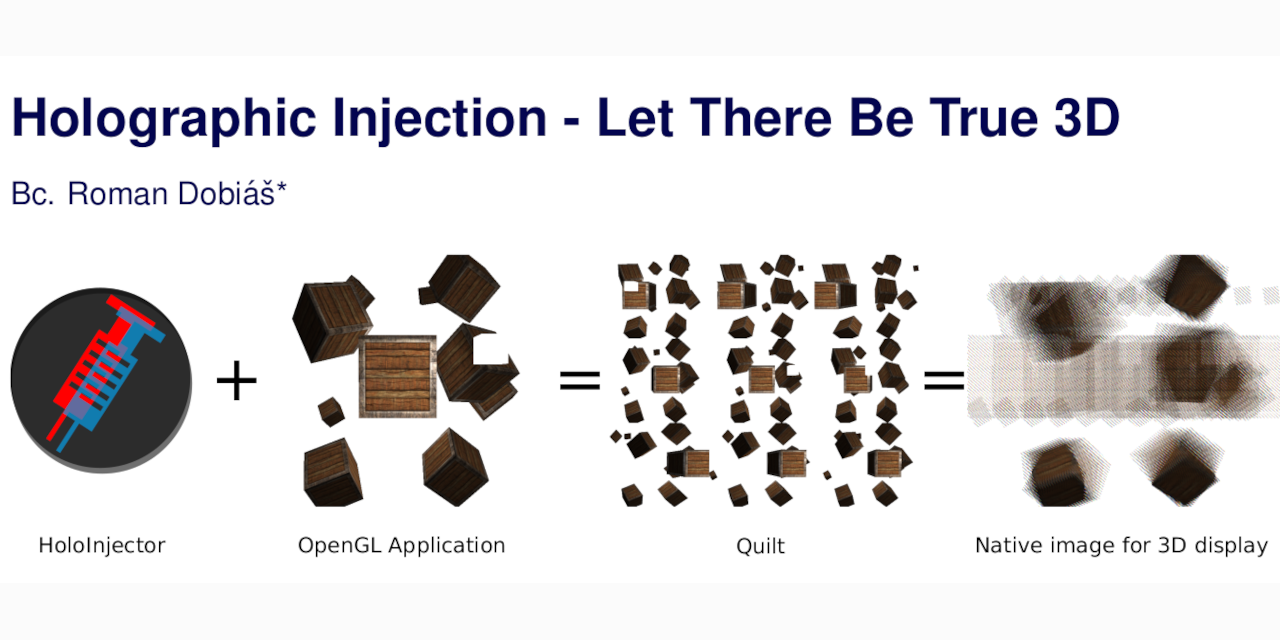 Holographic Injection - Let There Be True 3D

Bc. Roman Dobiáš*

+ = =

HoloInjector

OpenGL Application

Quilt

Native image for 3D display